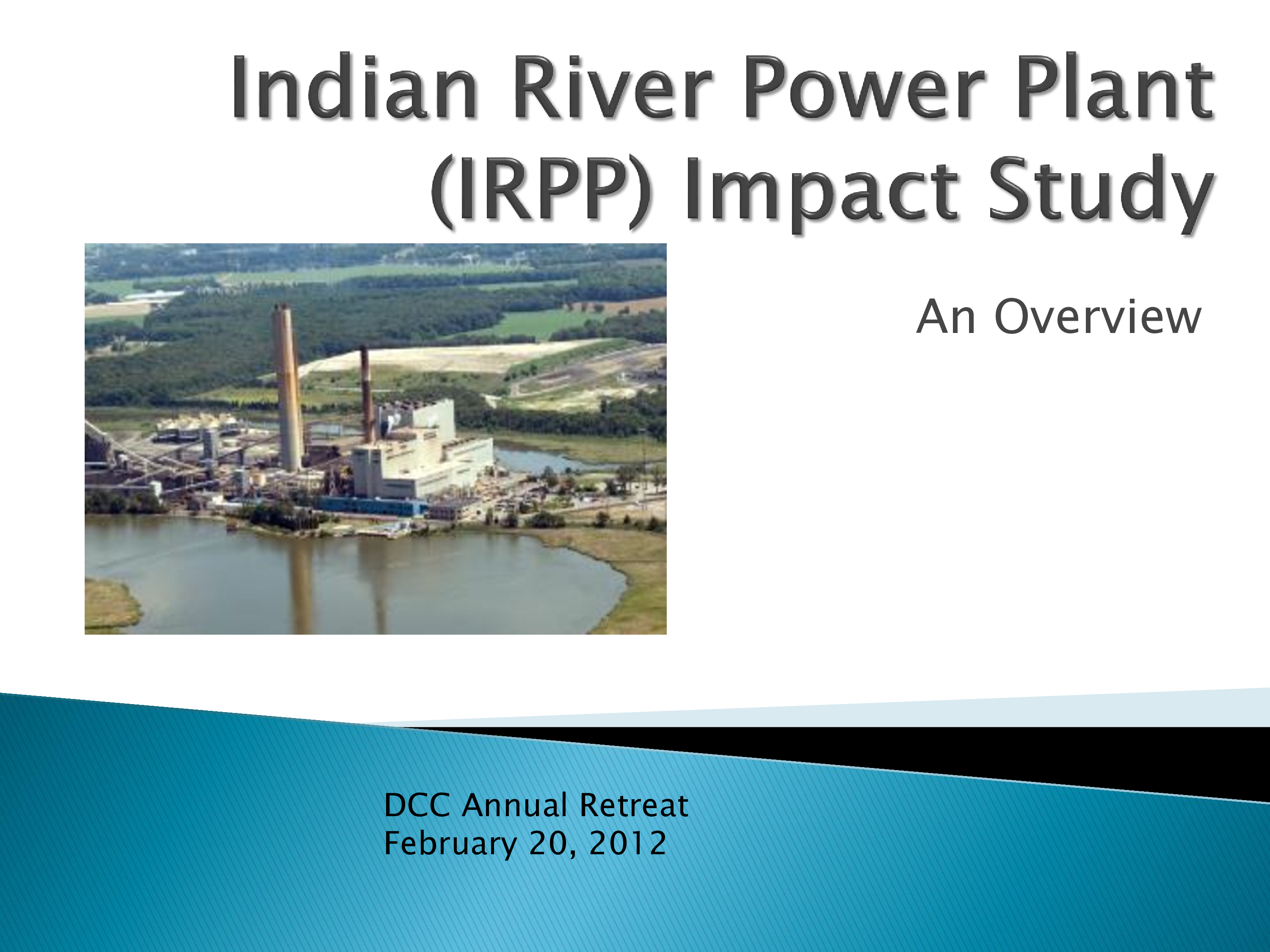 Indian River Power Plant (IRPP) Impact Study

An Overview

DCC Annual Retreat
February 20, 2012